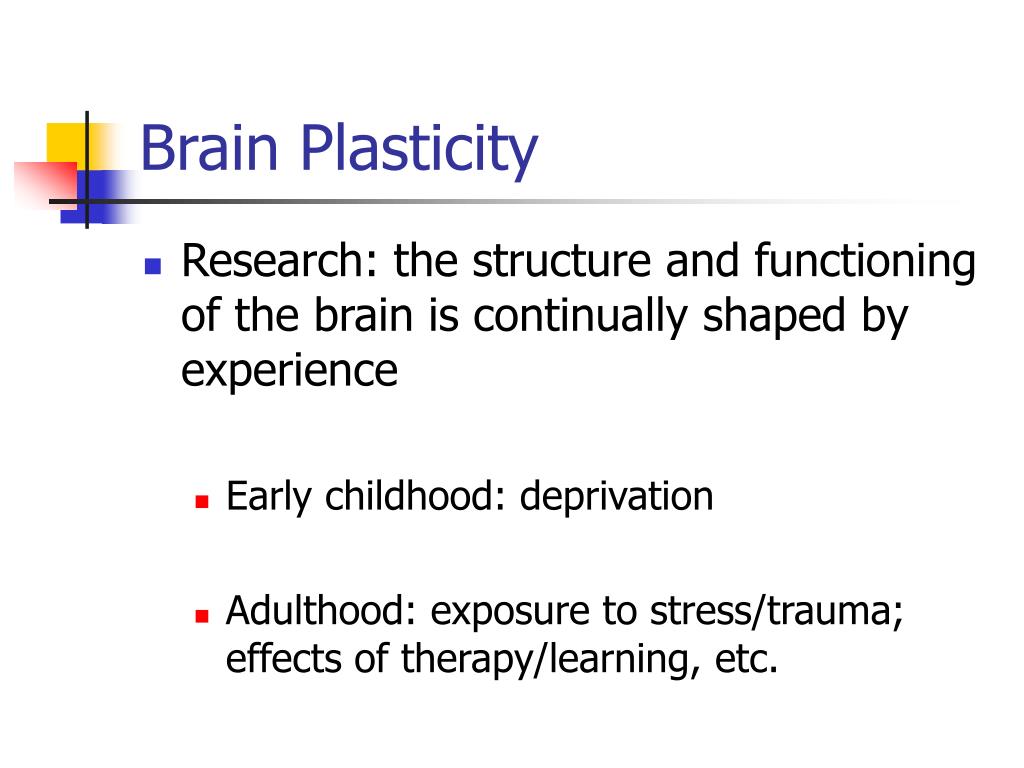 Brain Plasticity

Research: the structure and functioning of the brain is continually shaped by experience

Early childhood: deprivation

Adulthood: exposure to stress/trauma; effects of therapy/learning, etc.